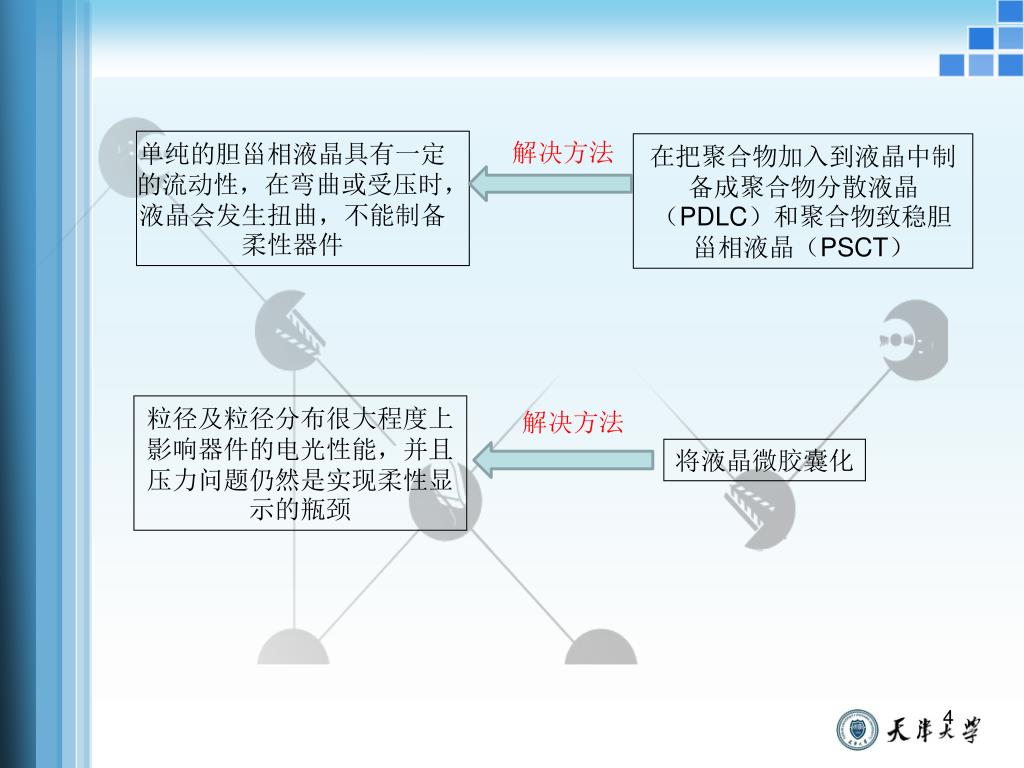 单纯的胆甾相液晶具有一定的流动性，在弯曲或受压时，液晶会发生扭曲，不能制备柔性器件

解决方法

在把聚合物加入到液晶中制备成聚合物分散液晶（PDLC）和聚合物致稳胆甾相液晶（PSCT）

粒径及粒径分布很大程度上影响器件的电光性能，并且压力问题仍然是实现柔性显示的瓶颈

解决方法

将液晶微胶囊化

4

天津大学